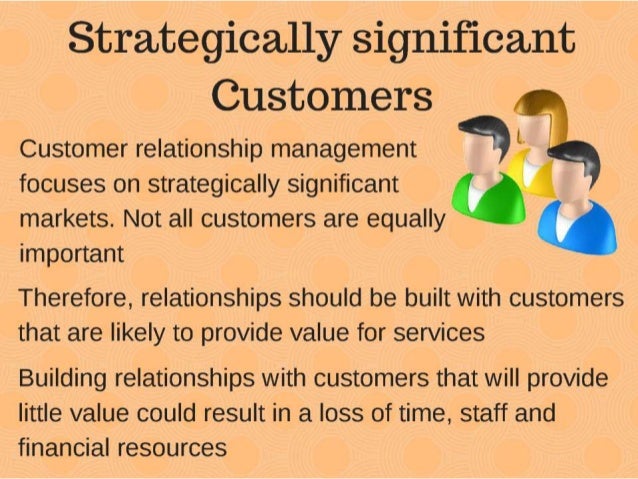 Strategically significant Customers

Customer relationship management focuses on strategically significant markets. Not all customers are equally important

Therefore, relationships should be built with customers that are likely to provide value for services

Building relationships with customers that will provide little value could result in a loss of time, staff and financial resources